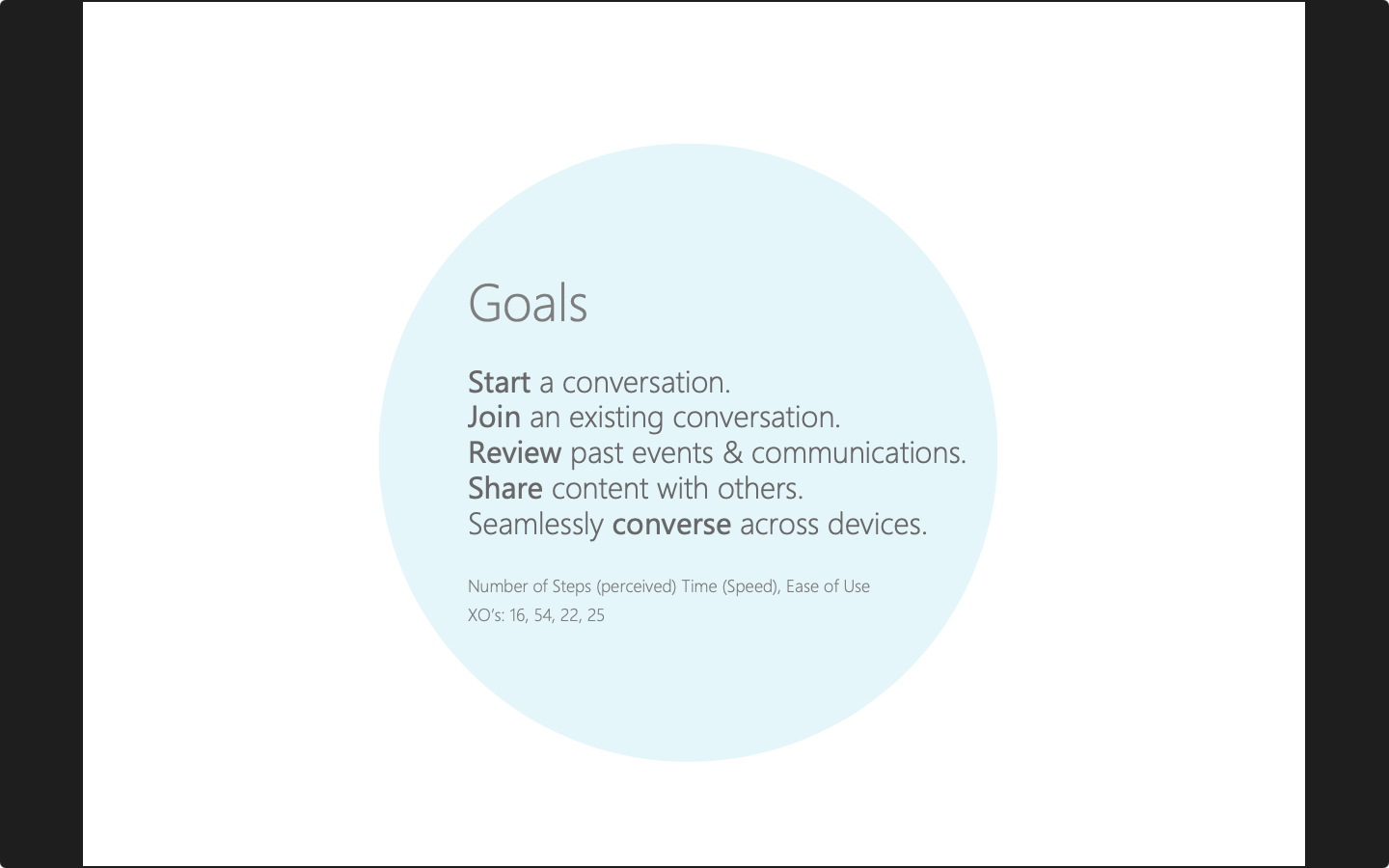 Goals

Start a conversation.
Join an existing conversation.
Review past events & communications.
Share content with others.
Seamlessly converse across devices.

Number of Steps (perceived) Time (Speed), Ease of Use
XO's: 16, 54, 22, 25